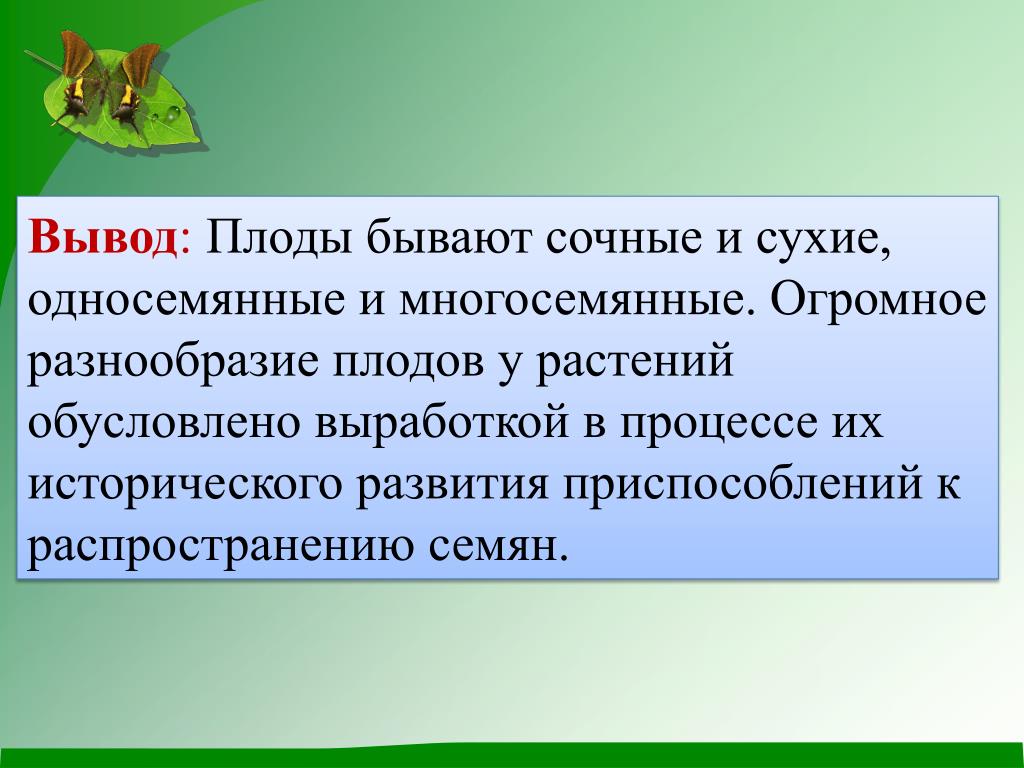 Вывод: Плоды бывают сочные и сухие, односемянные и многосемянные. Огромное разнообразие плодов у растений обусловлено выработкой в процессе их исторического развития приспособлений к распространению семян.